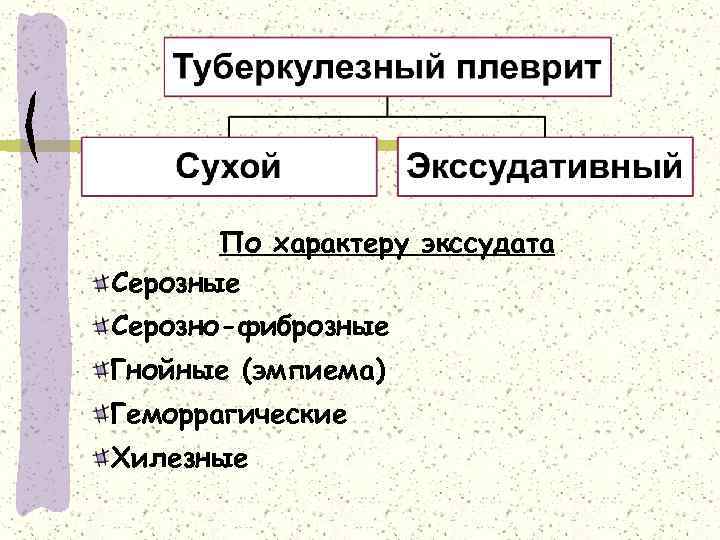 Туберкулезный плеврит

Сухой

Экссудативный

По характеру экссудата

Серозные

Серозно-фиброзные

Гнойные (эмпиема)

Геморрагические

Хилезные